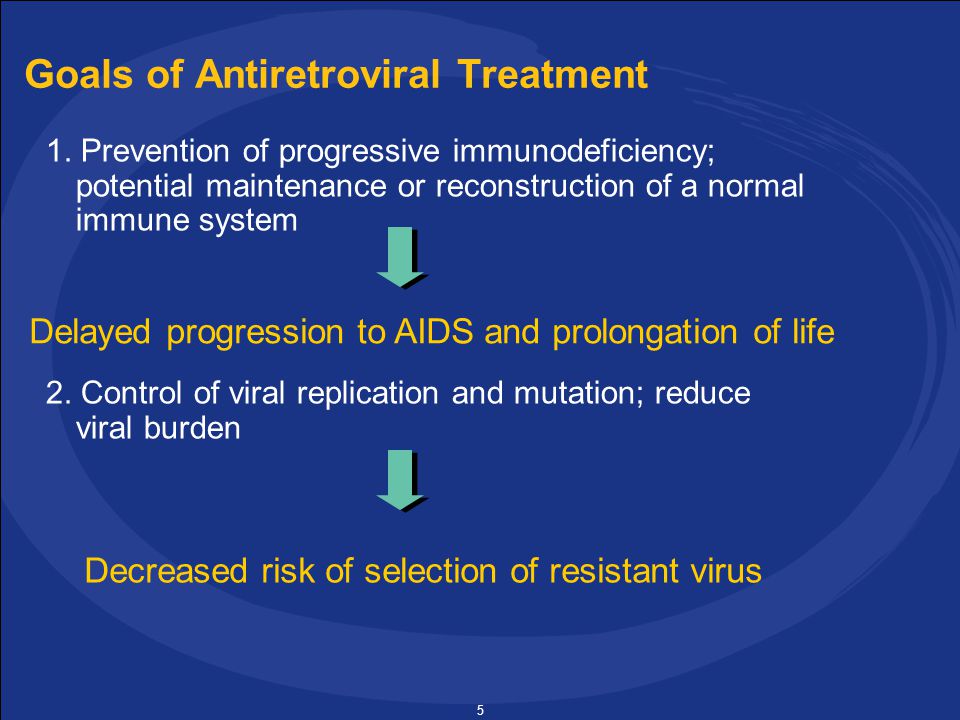 Goals of Antiretroviral Treatment

1. Prevention of progressive immunodeficiency; potential maintenance or reconstruction of a normal immune system

Delayed progression to AIDS and prolongation of life

2. Control of viral replication and mutation; reduce viral burden

Decreased risk of selection of resistant virus

5